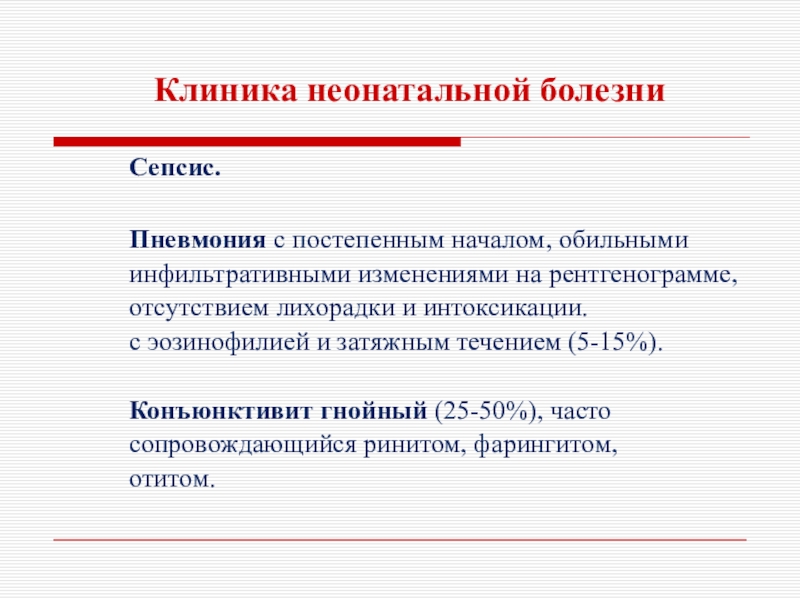 Клиника неонатальной болезни

Сепсис.

Пневмония с постепенным началом, обильными инфильтративными изменениями на рентгенограмме, отсутствием лихорадки и интоксикации.
с эозинофилией и затяжным течением (5-15%).

Конъюнктивит гнойный (25-50%), часто сопровождающийся ринитом, фарингитом, отитом.